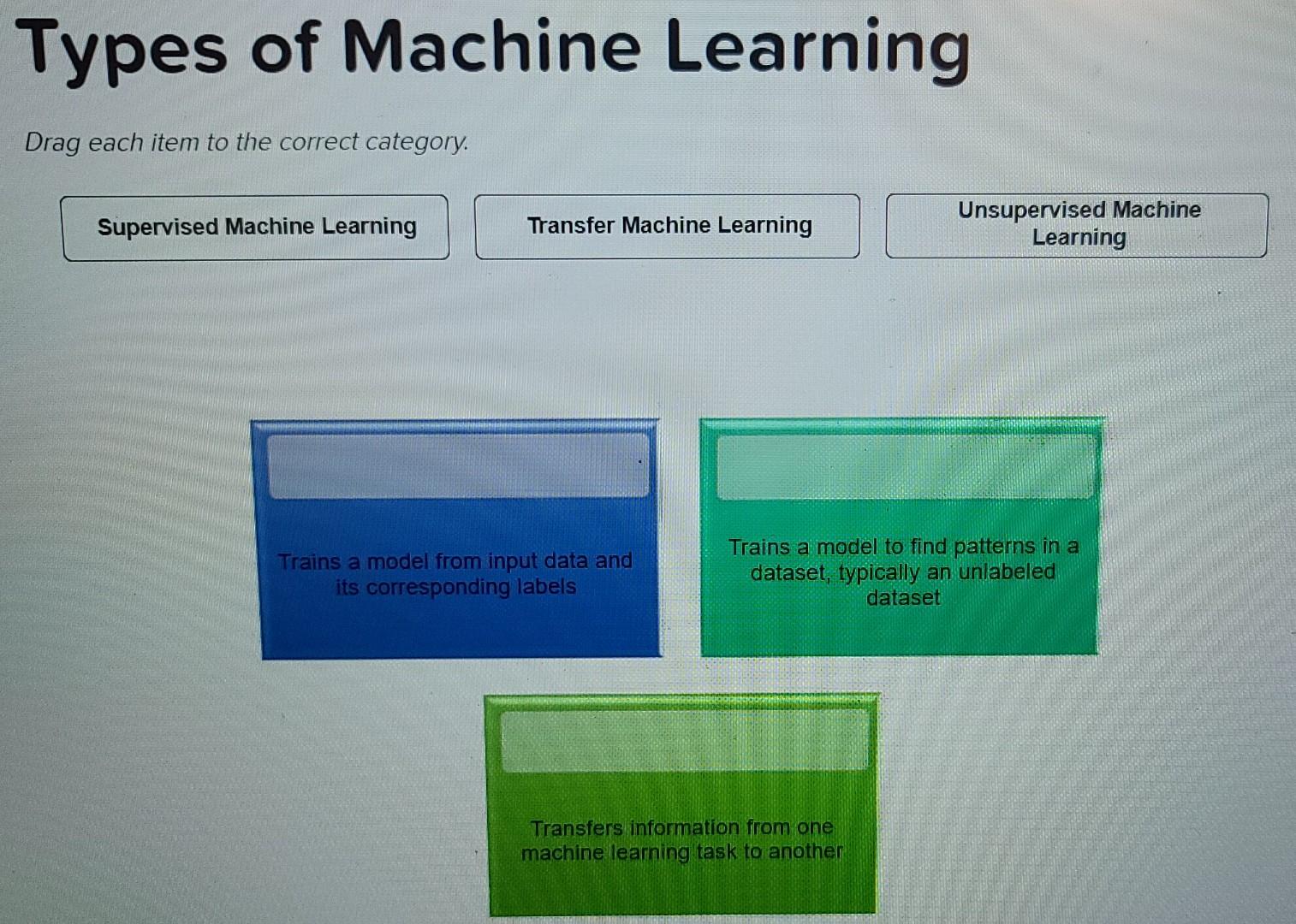 Types of Machine Learning

Drag each item to the correct category.

Supervised Machine Learning

Transfer Machine Learning

Unsupervised Machine Learning

Trains a model from input data and its corresponding labels

Trains a model to find patterns in a dataset, typically an unlabeled dataset

Transfers information from one machine learning task to another